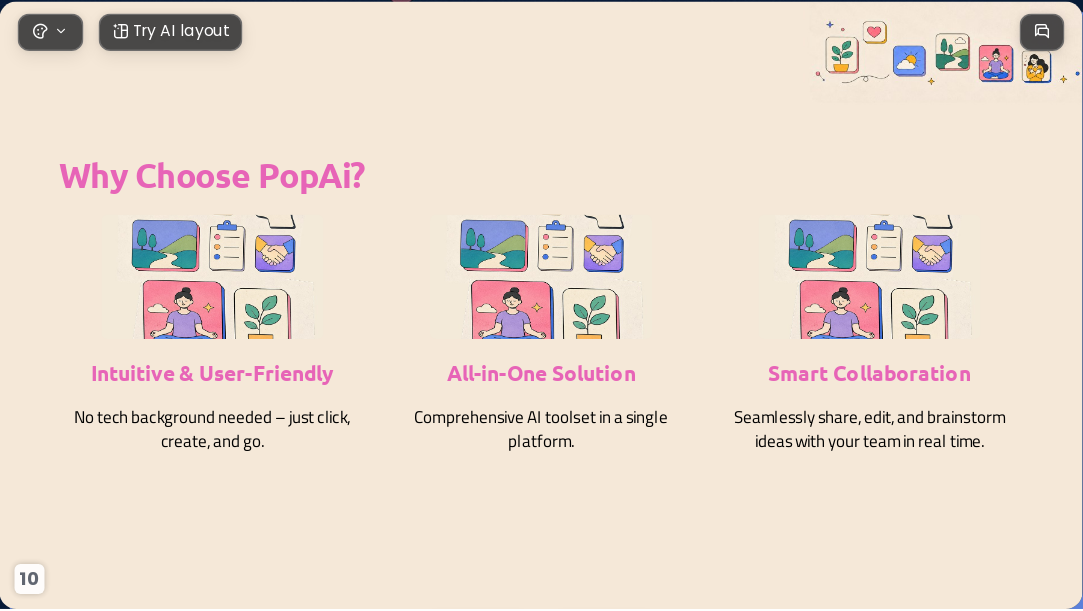 Try AI layout

Why Choose PopAi?

Intuitive & User-Friendly

No tech background needed – just click, create, and go.

All-in-One Solution

Comprehensive AI toolset in a single platform.

Smart Collaboration

Seamlessly share, edit, and brainstorm ideas with your team in real time.

10